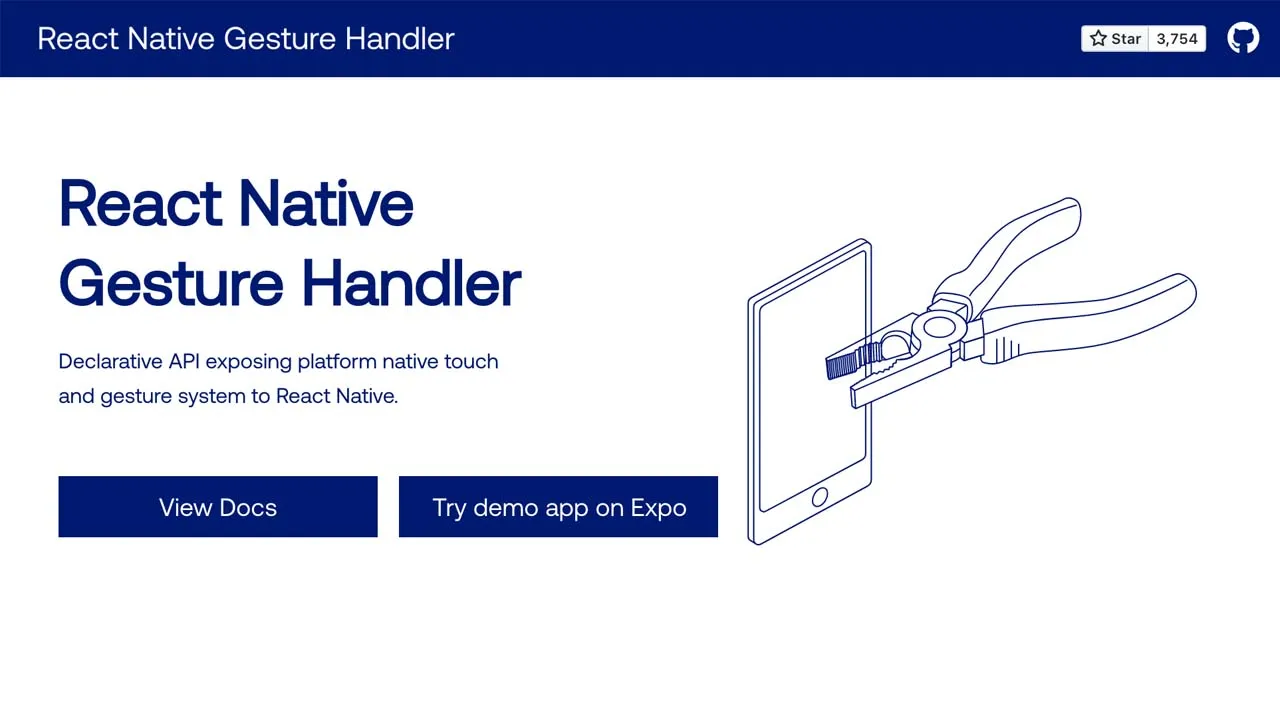 React Native Gesture Handler

Star 3,754

React Native Gesture Handler

Declarative API exposing platform native touch and gesture system to React Native.

View Docs

Try demo app on Expo